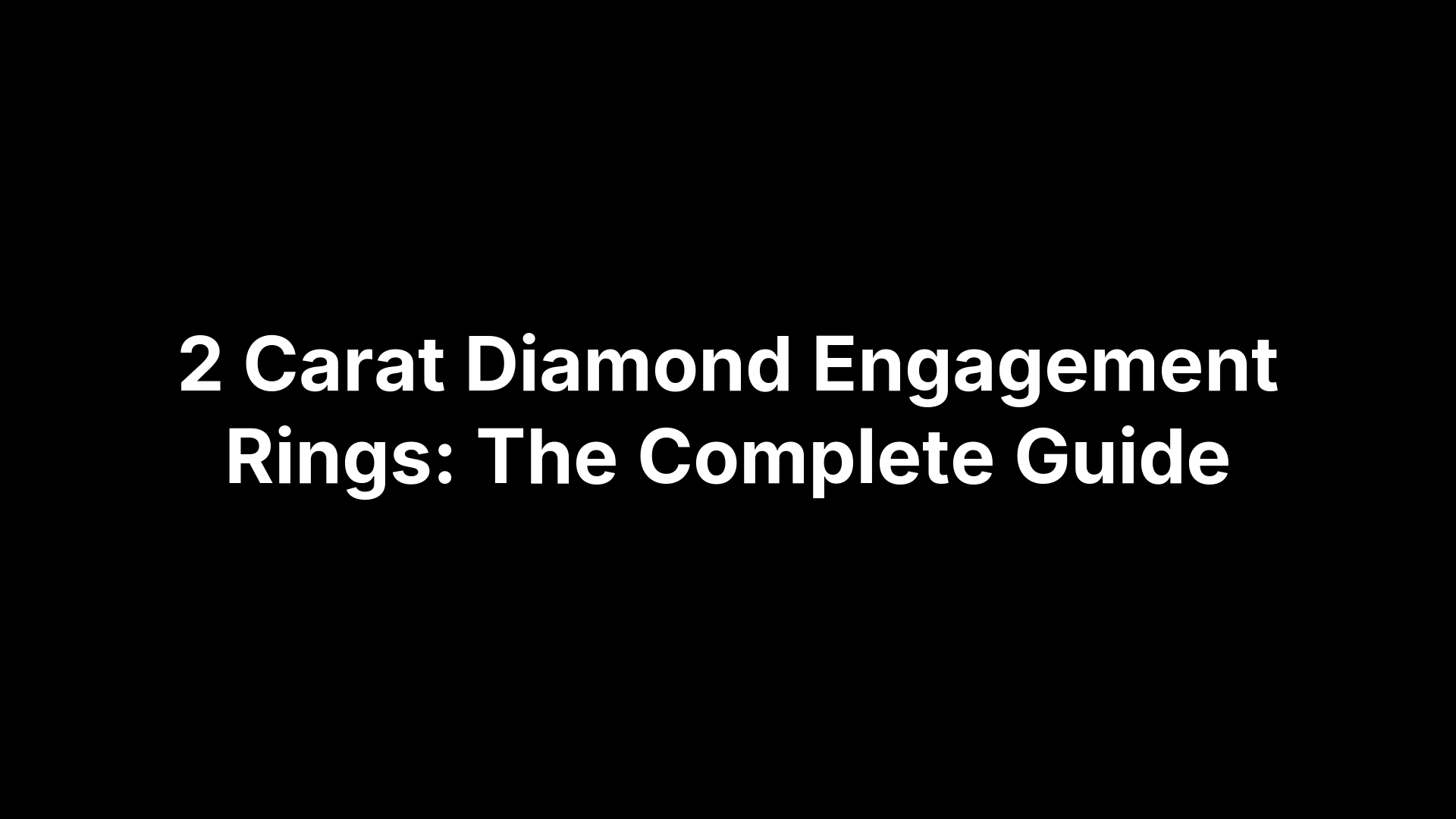 2 Carat Diamond Engagement Rings: The Complete Guide